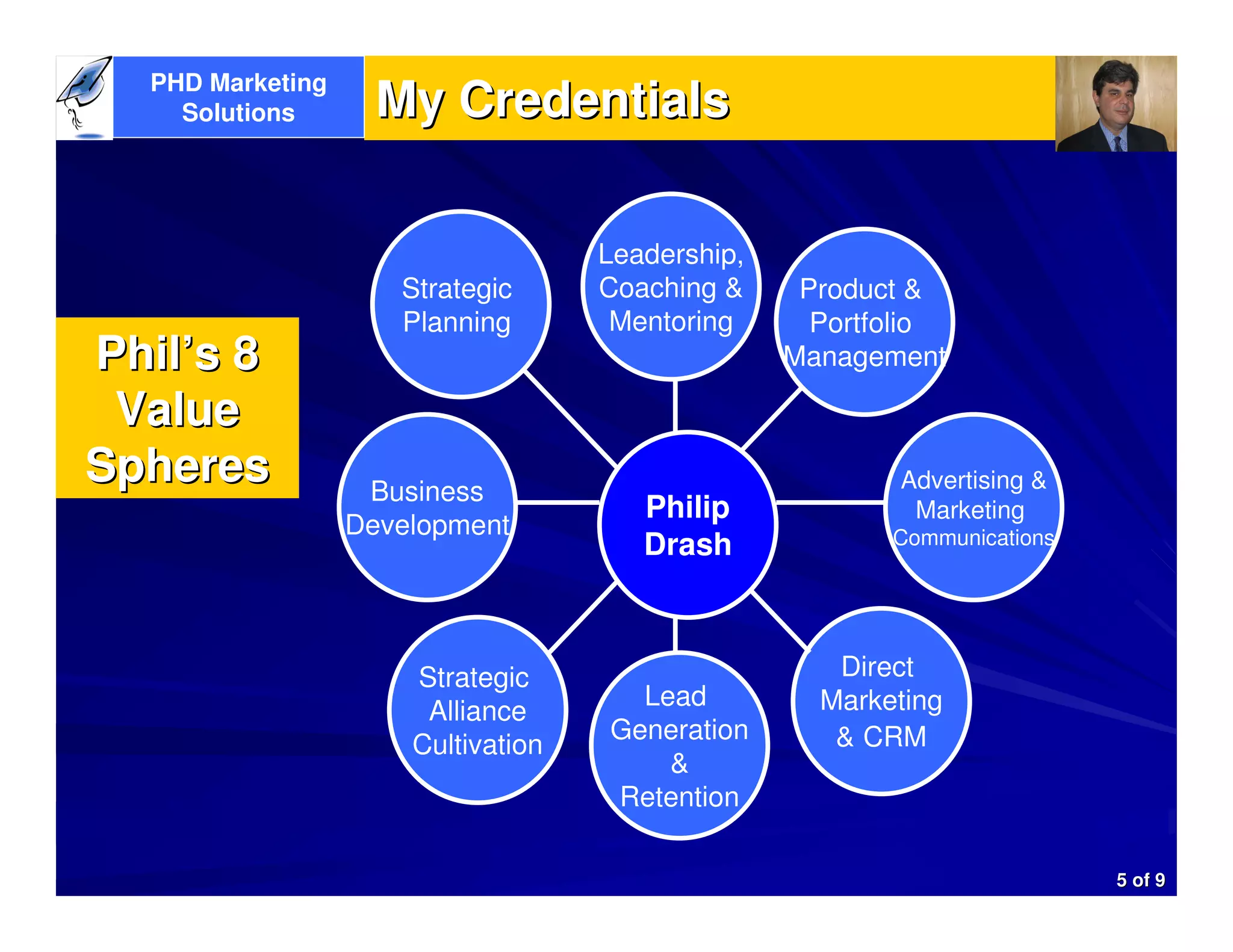 PHD Marketing Solutions

My Credentials

Phil's 8 Value Spheres

Strategic Planning

Leadership, Coaching & Mentoring

Product & Portfolio Management

Business Development

Philip Drash

Advertising & Marketing Communications

Strategic Alliance Cultivation

Lead Generation & Retention

Direct Marketing & CRM

5 of 9